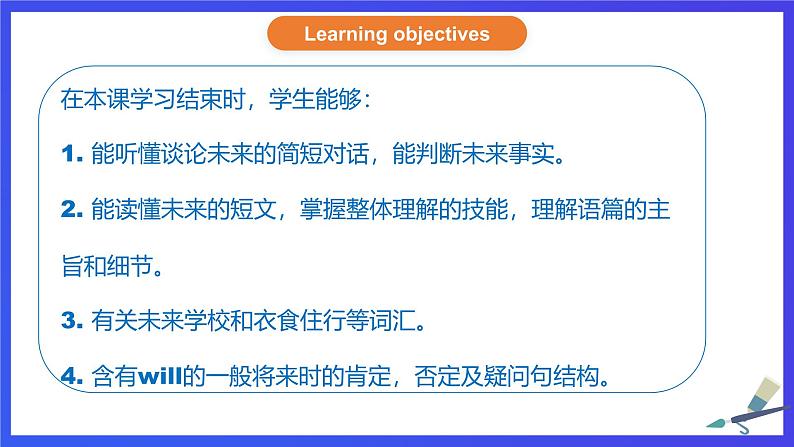 Learning objectives

在本课学习结束时，学生能够：

1. 能听懂谈论未来的简短对话，能判断未来事实。

2. 能读懂未来的短文，掌握整体理解的技能，理解语篇的主旨和细节。

3. 有关未来学校和衣食住行等词汇。

4. 含有will的一般将来时的肯定，否定及疑问句结构。